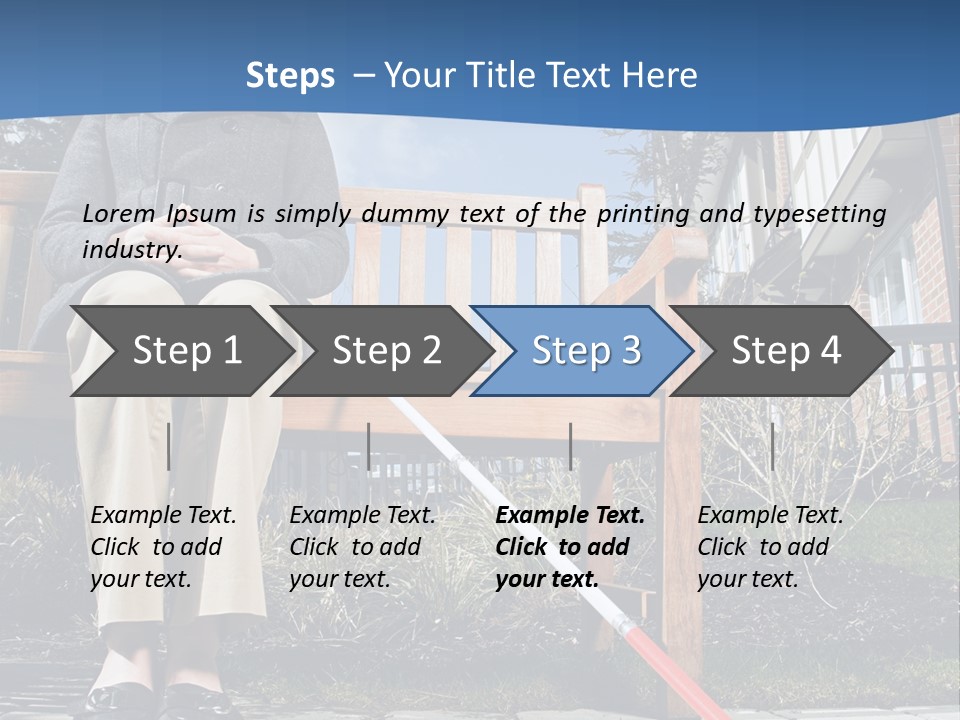 Steps – Your Title Text Here

Lorem Ipsum is simply dummy text of the printing and typesetting industry.

Step 1

Step 2

Step 3

Step 4

Example Text. Click to add your text.

Example Text. Click to add your text.

Example Text. Click to add your text.

Example Text. Click to add your text.